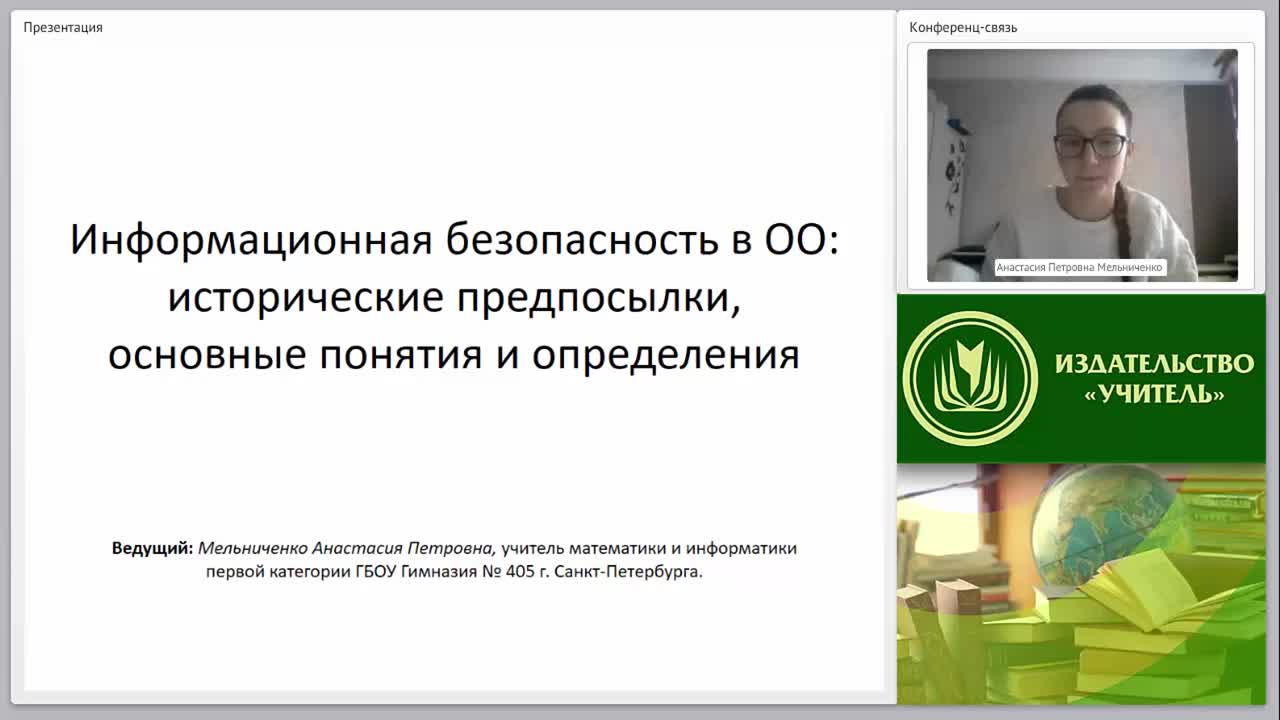 Презентация

Информационная безопасность в ОО: исторические предпосылки, основные понятия и определения

Ведущий: Мельниченко Анастасия Петровна, учитель математики и информатики первой категории ГБОУ Гимназия № 405 г. Санкт-Петербурга.

Конференц-связь

Анастасия Петровна Мельниченко

ИЗДАТЕЛЬСТВО «УЧИТЕЛЬ»